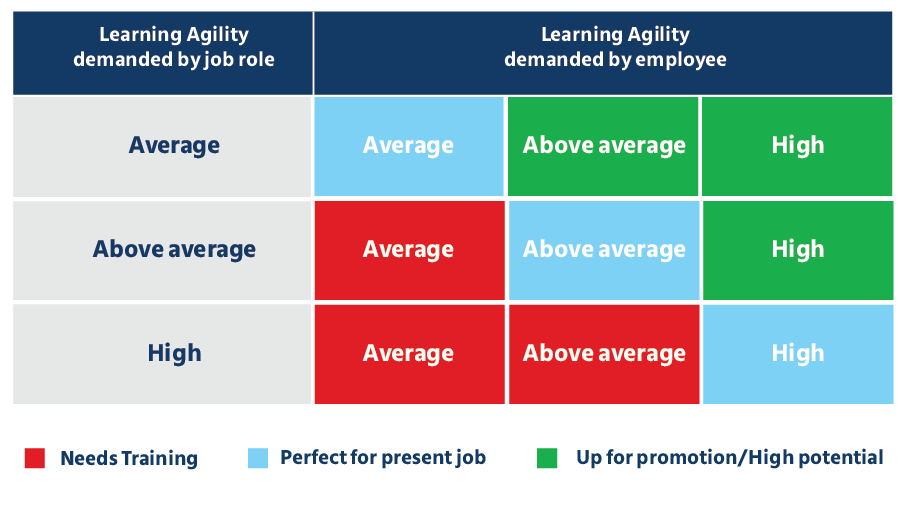 | Learning Agility demanded by job role | Learning Agility demanded by employee | | |
|---|---|---|---|
| Average | Average | Above average | High |
| Above average | Average | Above average | High |
| High | Average | Above average | High |

Needs Training

Perfect for present job

Up for promotion/High potential